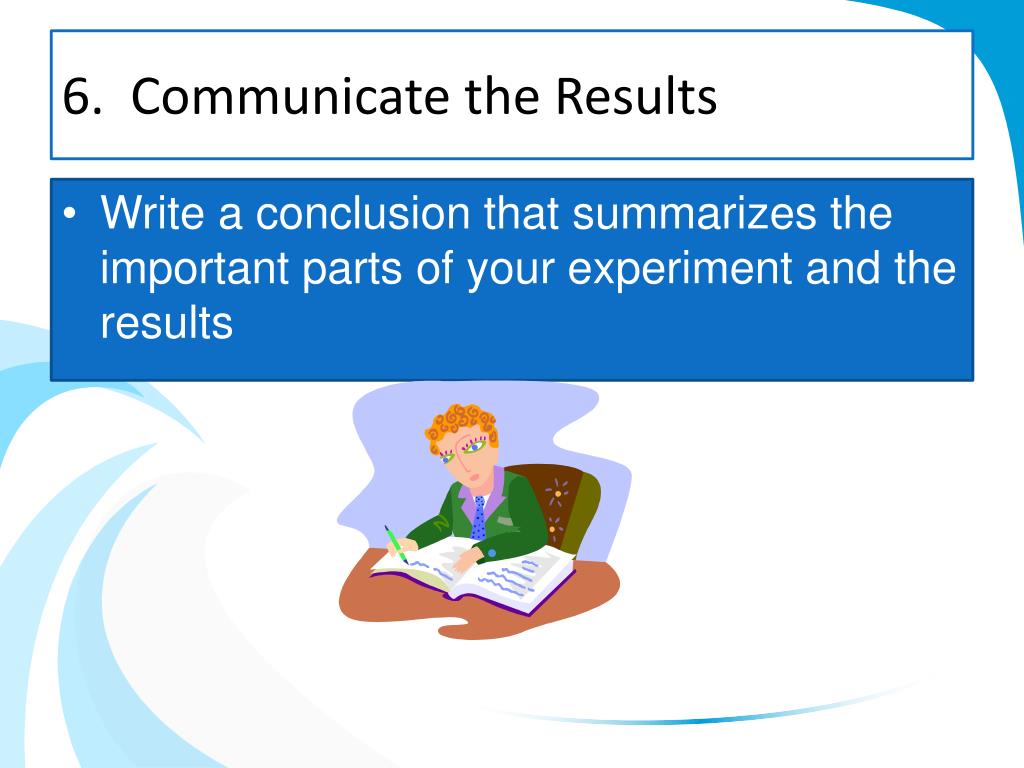 6. Communicate the Results

• Write a conclusion that summarizes the important parts of your experiment and the results